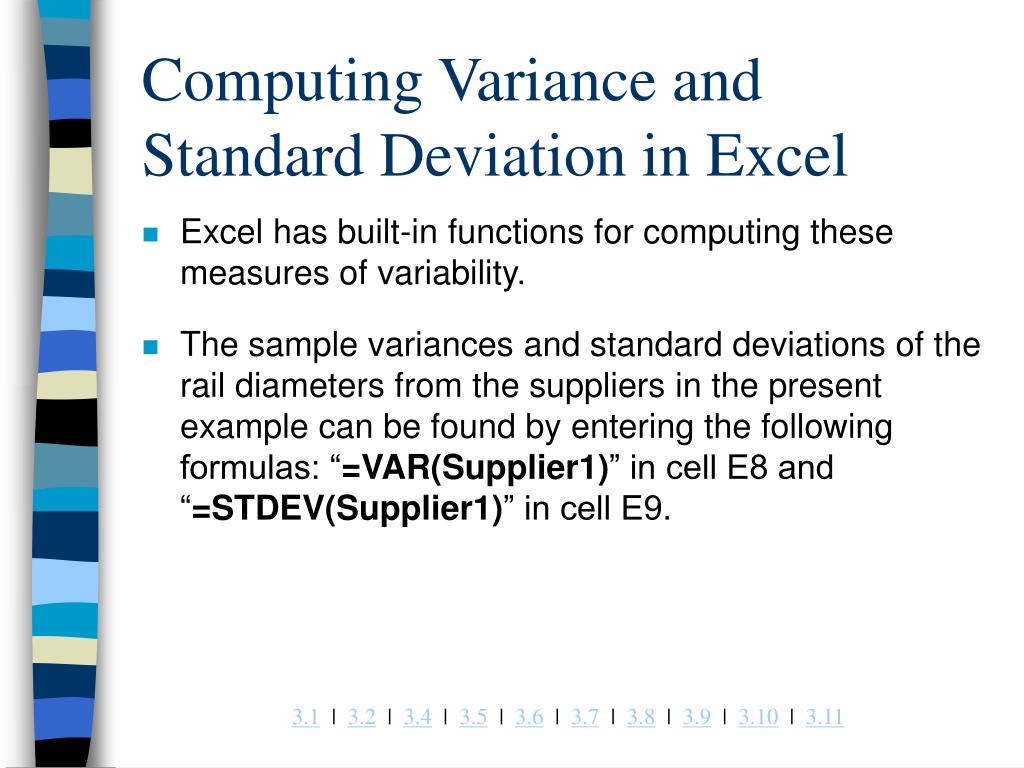 Computing Variance and Standard Deviation in Excel

Excel has built-in functions for computing these measures of variability.

The sample variances and standard deviations of the rail diameters from the suppliers in the present example can be found by entering the following formulas: “=VAR(Supplier1)” in cell E8 and “=STDEV(Supplier1)” in cell E9.

3.1 | 3.2 | 3.4 | 3.5 | 3.6 | 3.7 | 3.8 | 3.9 | 3.10 | 3.11